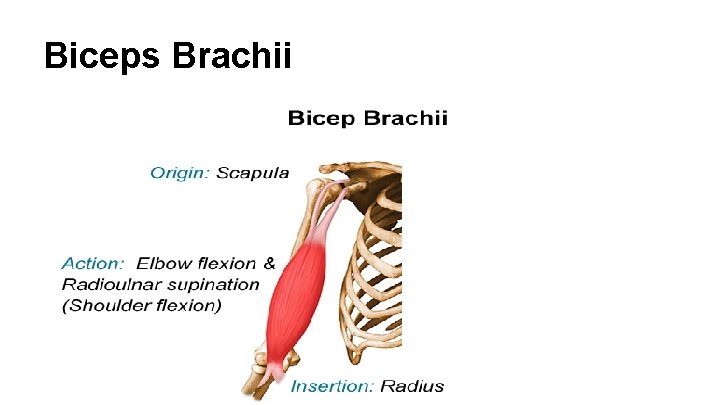 Biceps Brachii

Bicep Brachii

Origin: Scapula

Action: Elbow flexion & Radioulnar supination (Shoulder flexion)

Insertion: Radius